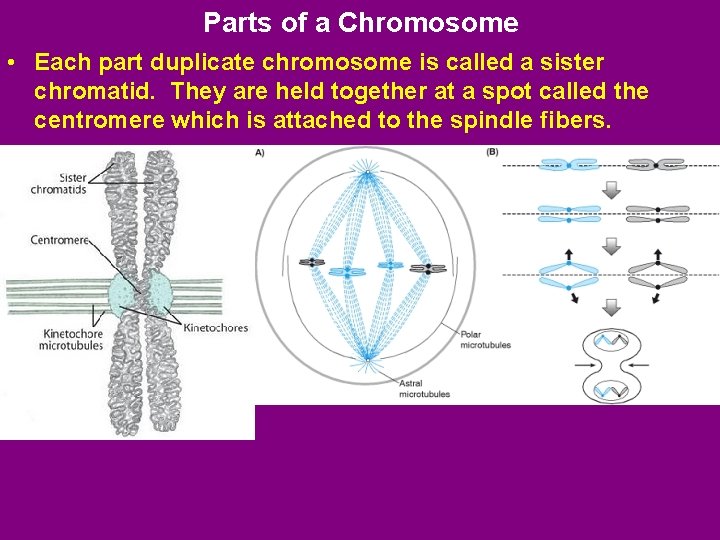 Parts of a Chromosome

• Each part duplicate chromosome is called a sister chromatid. They are held together at a spot called the centromere which is attached to the spindle fibers.

Sister chromatids

Centromere

Kinetochore microtubules

Kinetochores

A)

Polar microtubules

Astral microtubules

(B)